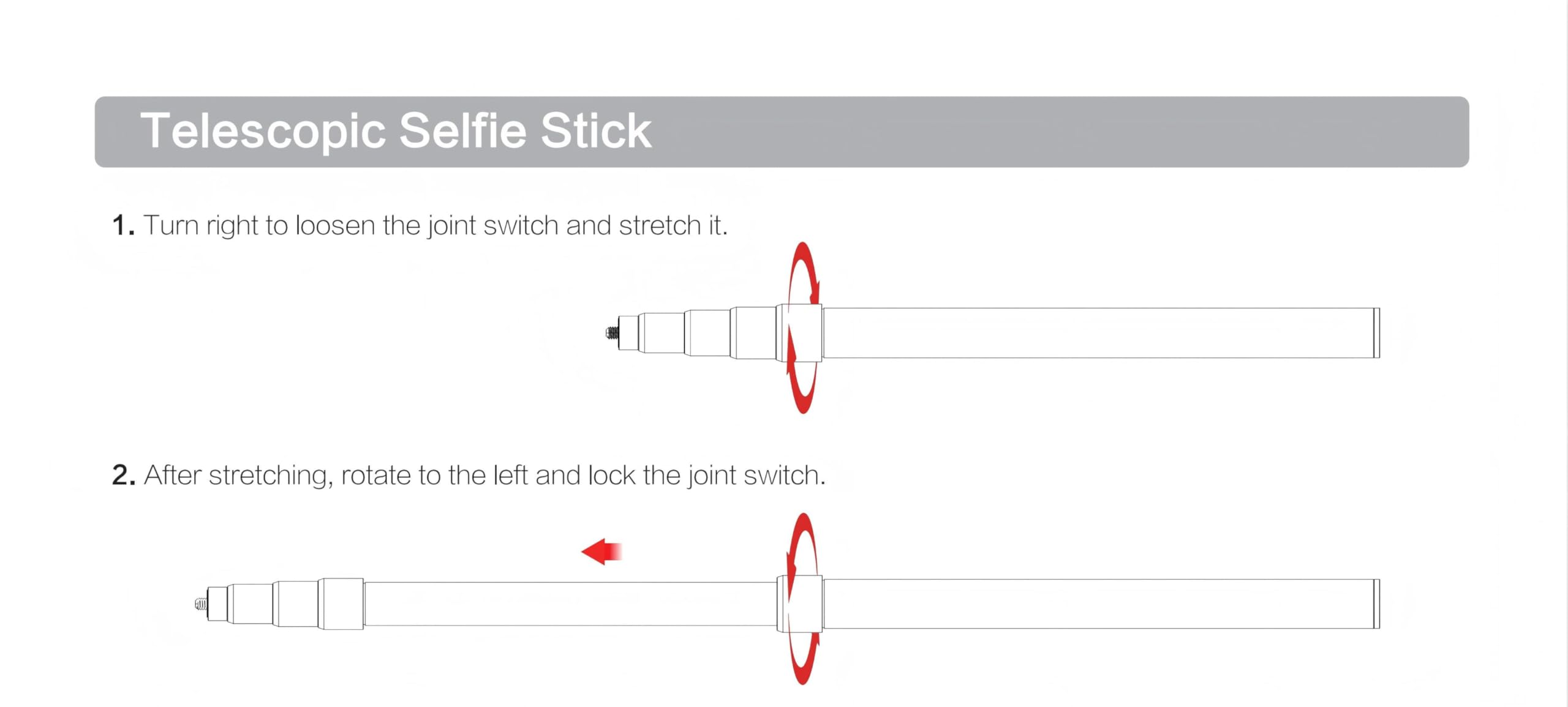 Telescopic Selfie Stick

1. Turn right to loosen the joint switch and stretch it.

2. After stretching, rotate to the left and lock the joint switch.